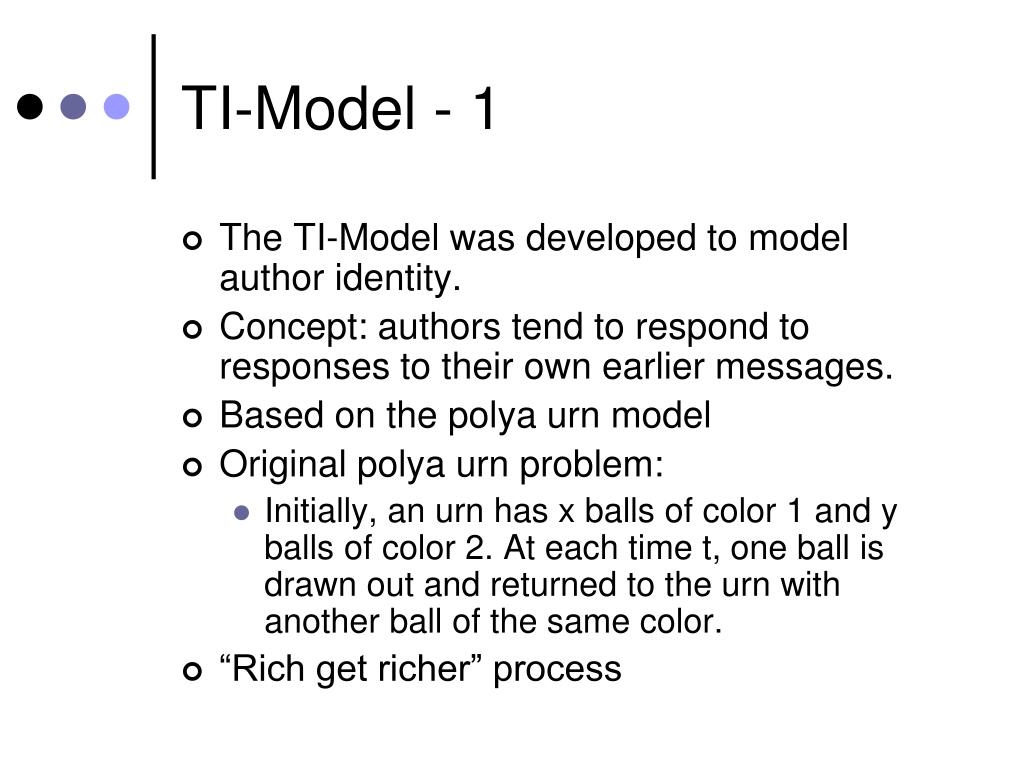 TI-Model - 1

The TI-Model was developed to model author identity.

Concept: authors tend to respond to responses to their own earlier messages.

Based on the polya urn model

Original polya urn problem:

Initially, an urn has x balls of color 1 and y balls of color 2. At each time t, one ball is drawn out and returned to the urn with another ball of the same color.

“Rich get richer” process